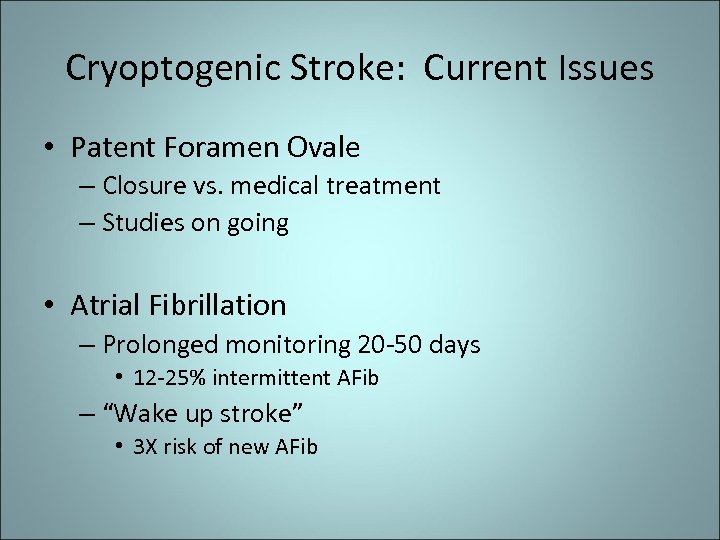 Cryoptogenic Stroke: Current Issues

• Patent Foramen Ovale
– Closure vs. medical treatment
– Studies on going

• Atrial Fibrillation
– Prolonged monitoring 20-50 days
• 12-25% intermittent AFib
– “Wake up stroke”
• 3X risk of new AFib